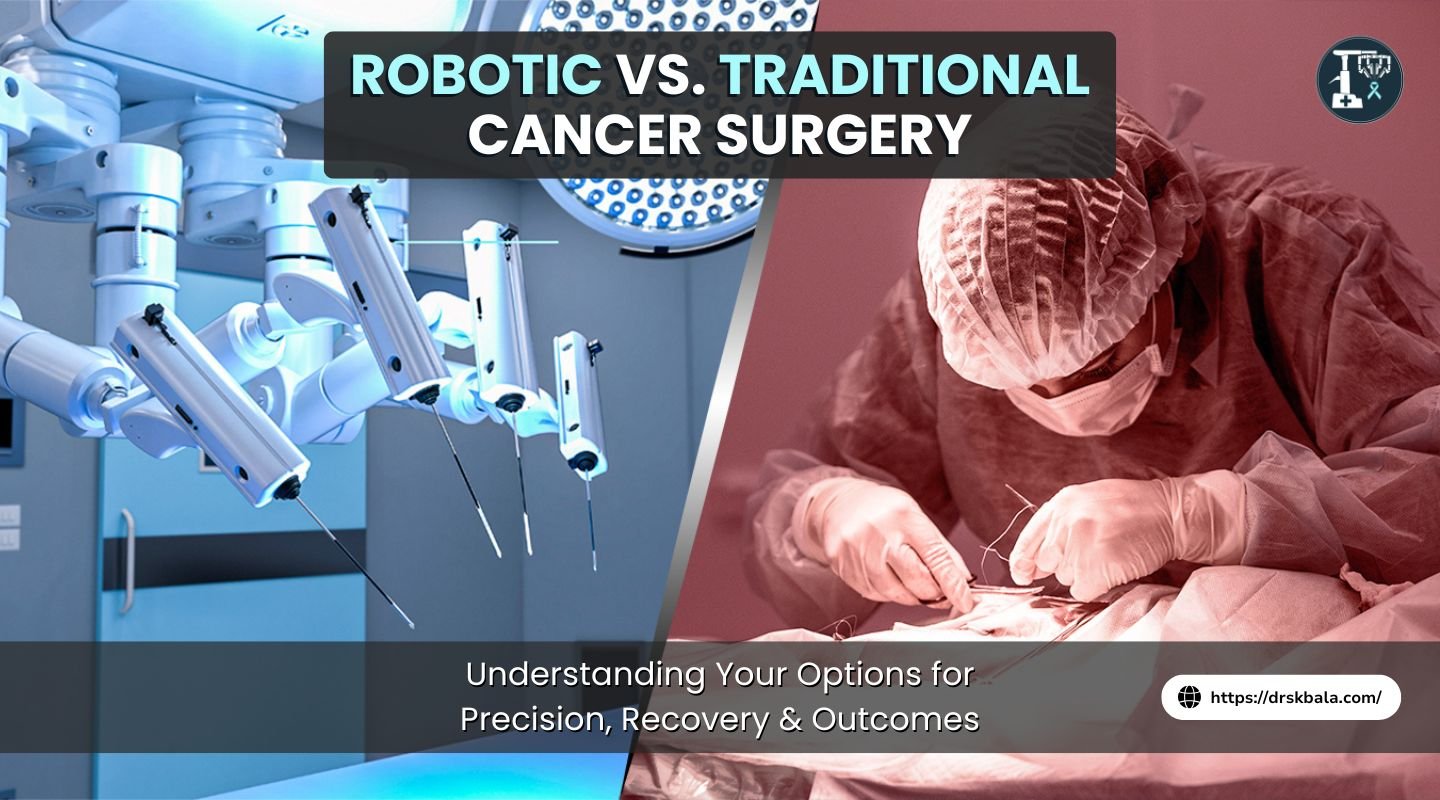 ROBOTIC VS. TRADITIONAL CANCER SURGERY

Understanding Your Options for Precision, Recovery & Outcomes

https://drskbala.com/